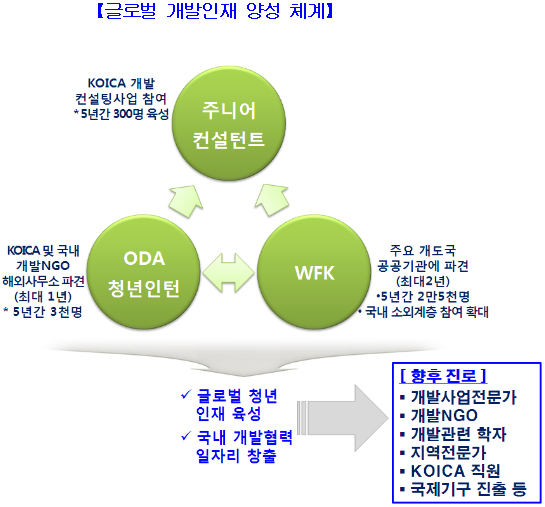 【글로벌 개발인재 양성 체계】

KOICA 개발 컨설팅사업 참여 * 5년간 300명 육성

주니어 컨설턴트

KOICA 및 국내 개발NGO 해외사무소 파견 (최대 1년) * 5년간 3천명

ODA 청년인턴

WFK

주요 개도국 공공기관에 파견 (최대2년) •5년간 2만5천명 • 국내 소외계층 참여 확대

✓ 글로벌 청년 인재 육성
✓ 국내 개발협력 일자리 창출

[ 향후 진로 ]
▪ 개발사업전문가
▪ 개발NGO
▪ 개발관련 학자
▪ 지역전문가
▪ KOICA 직원
▪ 국제기구 진출 등